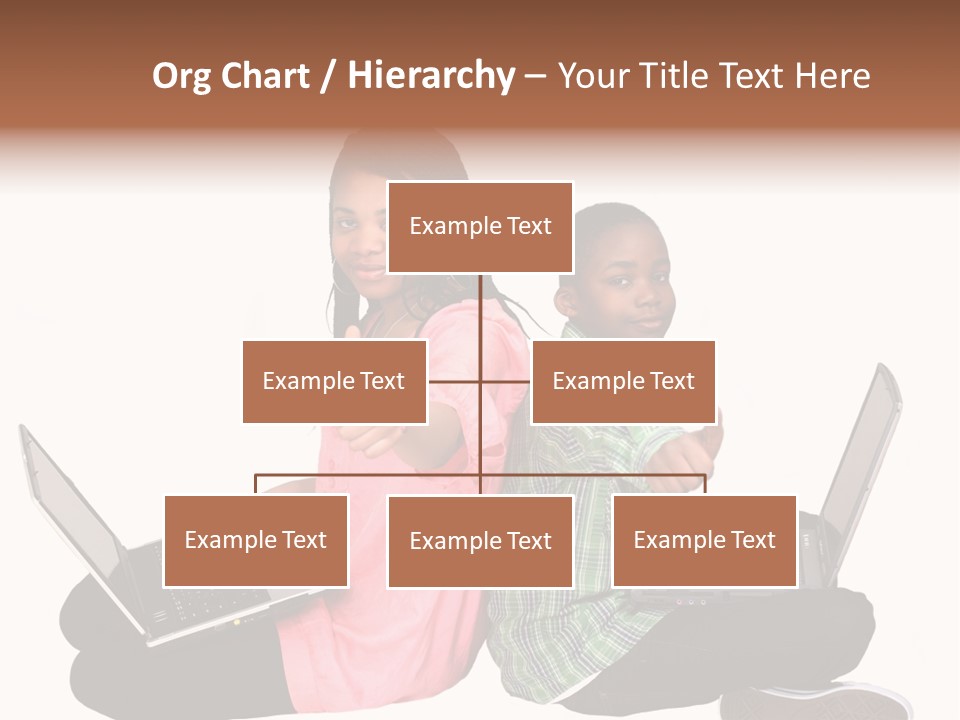 Org Chart / Hierarchy – Your Title Text Here

Example Text

Example Text

Example Text

Example Text

Example Text

Example Text